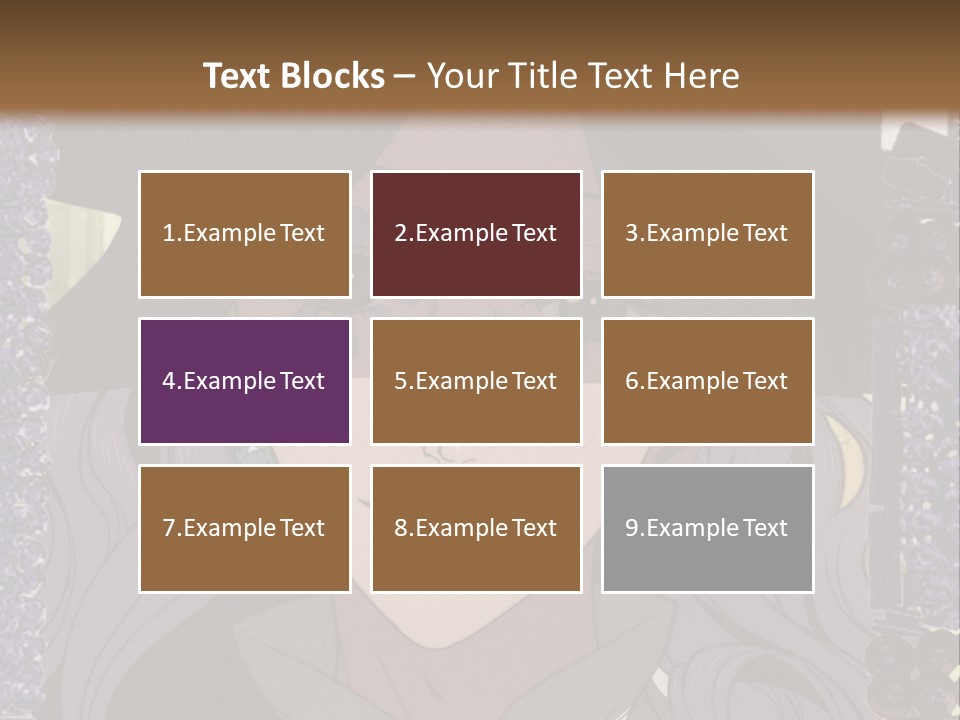 Text Blocks – Your Title Text Here

1.Example Text

2.Example Text

3.Example Text

4.Example Text

5.Example Text

6.Example Text

7.Example Text

8.Example Text

9.Example Text